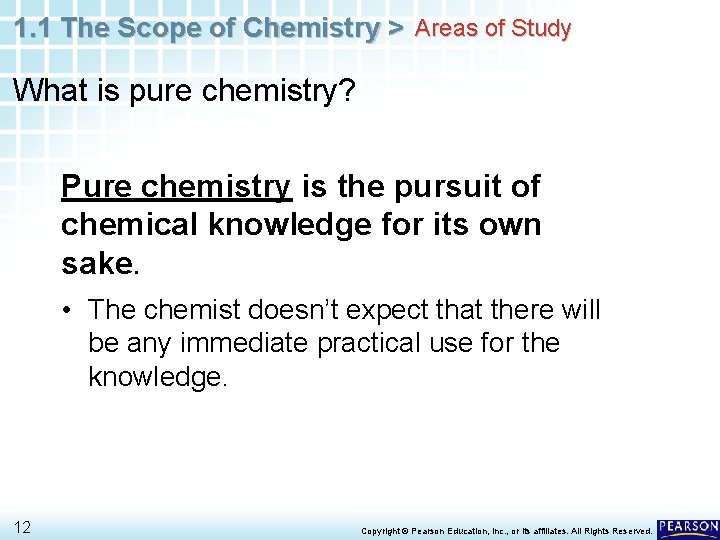 1.1 The Scope of Chemistry > Areas of Study

What is pure chemistry?

Pure chemistry is the pursuit of chemical knowledge for its own sake.

• The chemist doesn't expect that there will be any immediate practical use for the knowledge.

12

Copyright © Pearson Education, Inc., or its affiliates. All Rights Reserved.

PEARSON